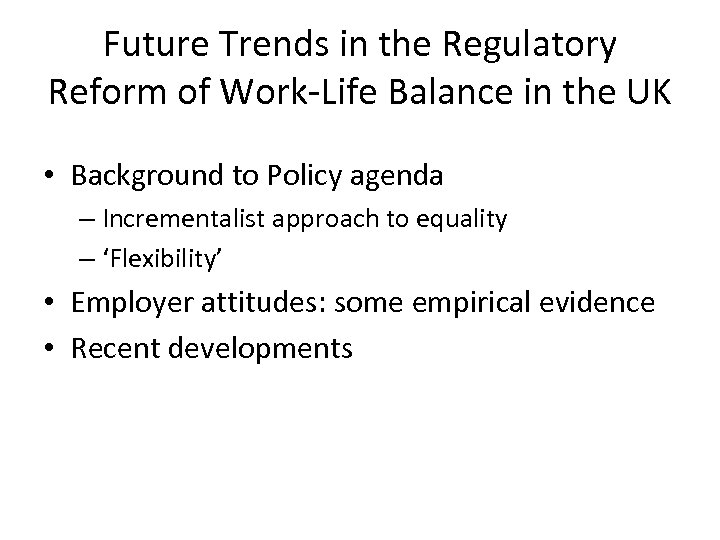 Future Trends in the Regulatory Reform of Work-Life Balance in the UK

• Background to Policy agenda
  – Incrementalist approach to equality
  – ‘Flexibility’
• Employer attitudes: some empirical evidence
• Recent developments